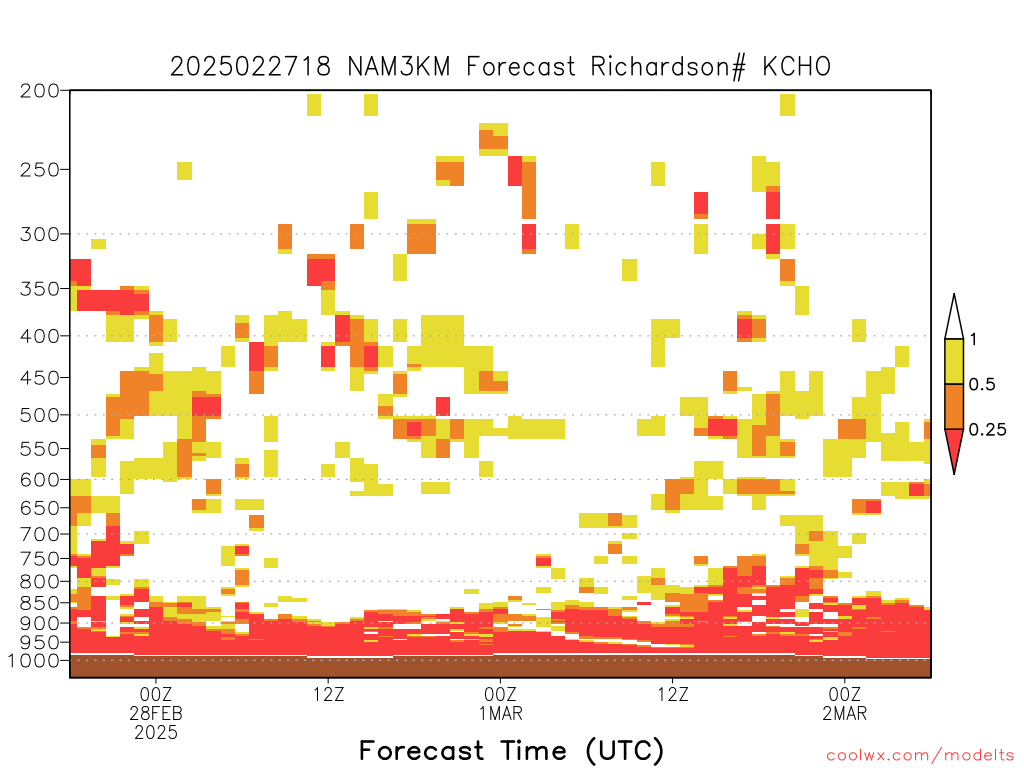 2025022718 NAM3KM Forecast Richardson# KCHO

200
250
300
350
400
450
500
550
600
650
700
750
800
850
900
950
1000

1
0.5
0.25

00Z
28FEB
2025
12Z
00Z
1MAR
12Z
00Z
2MAR

Forecast Time (UTC)

coolwx.com/modelts